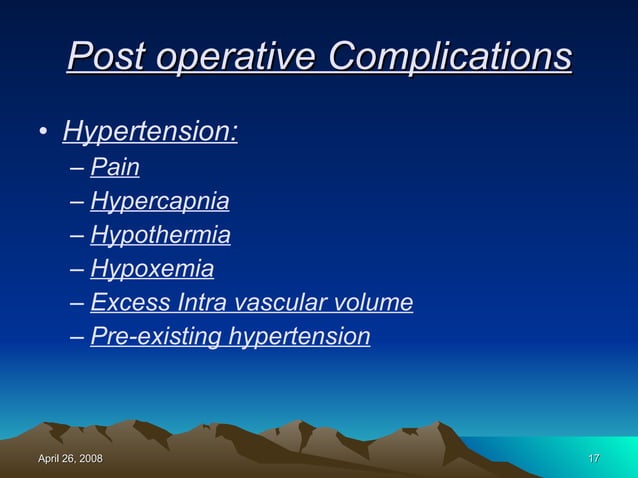 Post operative Complications

• Hypertension:
– Pain
– Hypercapnia
– Hypothermia
– Hypoxemia
– Excess Intra vascular volume
– Pre-existing hypertension

April 26, 2008

17